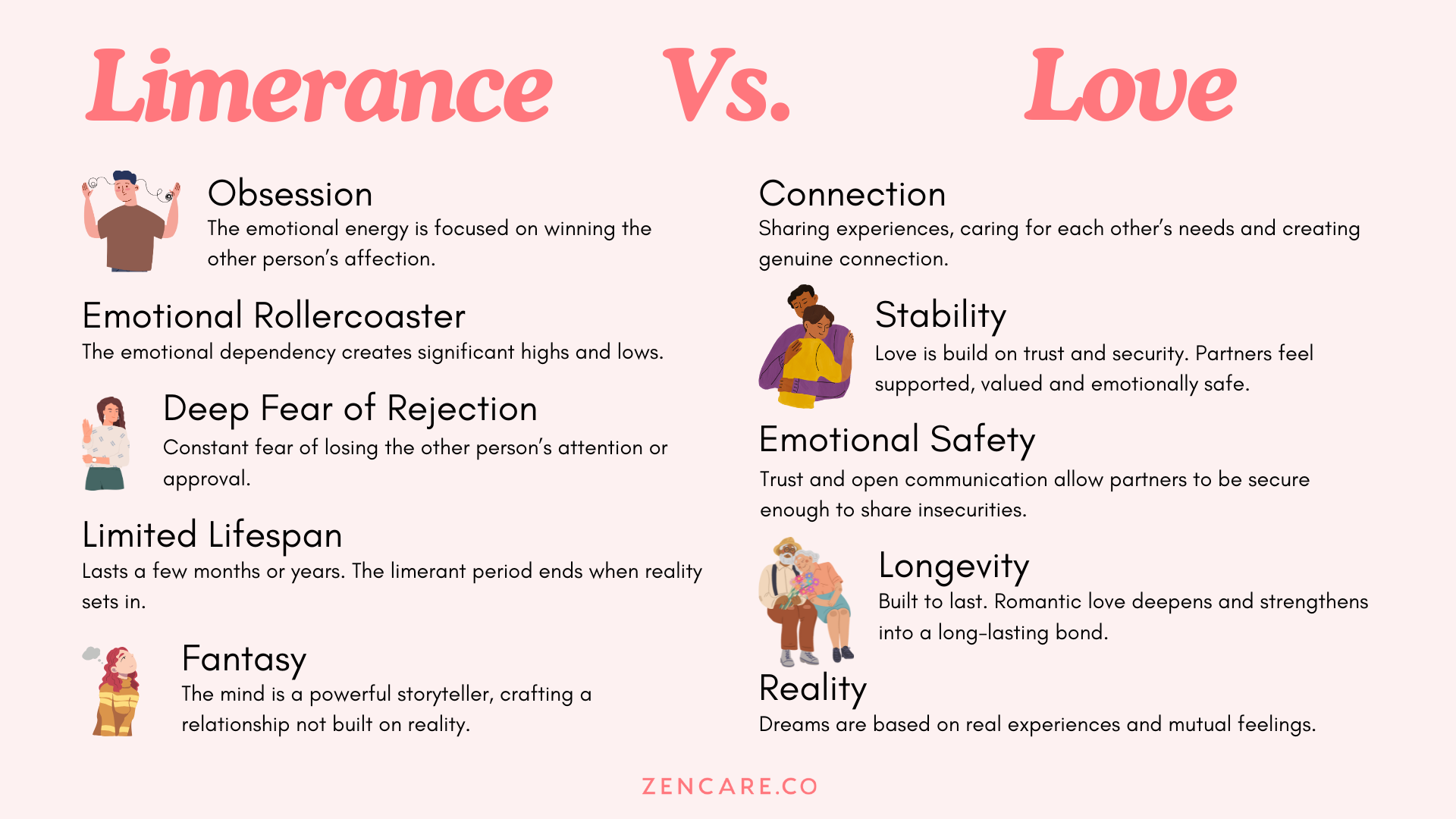 Limerance Vs. Love

Obsession
The emotional energy is focused on winning the other person's affection.

Emotional Rollercoaster
The emotional dependency creates significant highs and lows.

Deep Fear of Rejection
Constant fear of losing the other person's attention or approval.

Limited Lifespan
Lasts a few months or years. The limerant period ends when reality sets in.

Fantasy
The mind is a powerful storyteller, crafting a relationship not built on reality.

Connection
Sharing experiences, caring for each other's needs and creating genuine connection.

Stability
Love is build on trust and security. Partners feel supported, valued and emotionally safe.

Emotional Safety
Trust and open communication allow partners to be secure enough to share insecurities.

Longevity
Built to last. Romantic love deepens and strengthens into a long-lasting bond.

Reality
Dreams are based on real experiences and mutual feelings.

ZENCARE.CO